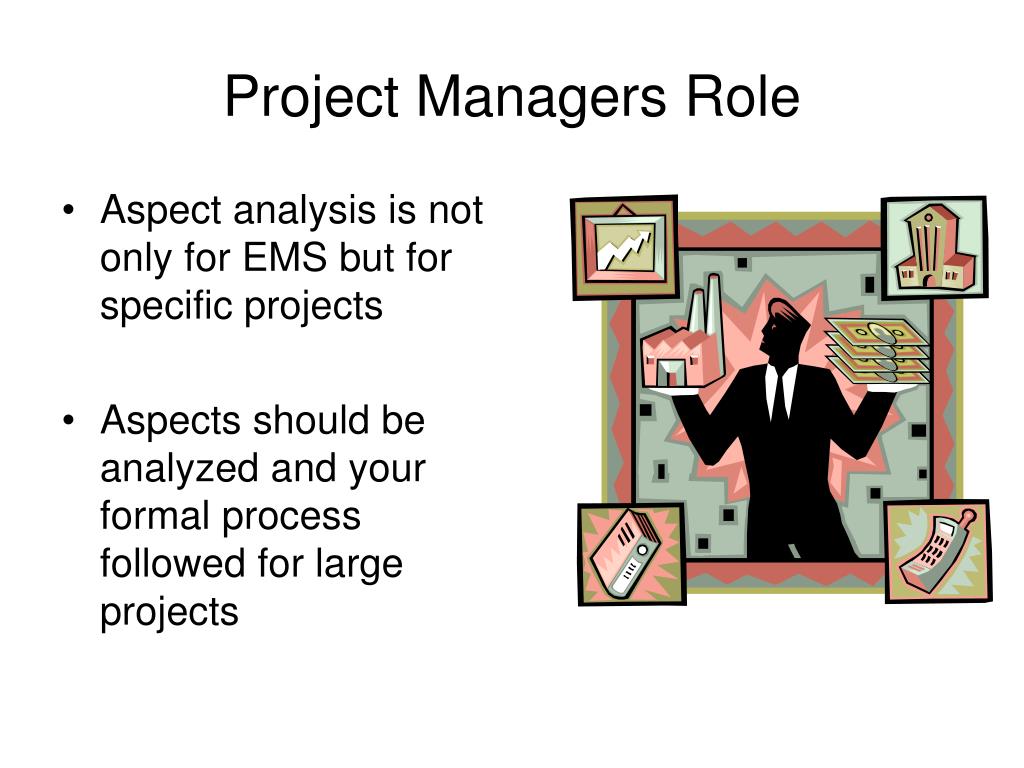 Project Managers Role

• Aspect analysis is not only for EMS but for specific projects

• Aspects should be analyzed and your formal process followed for large projects